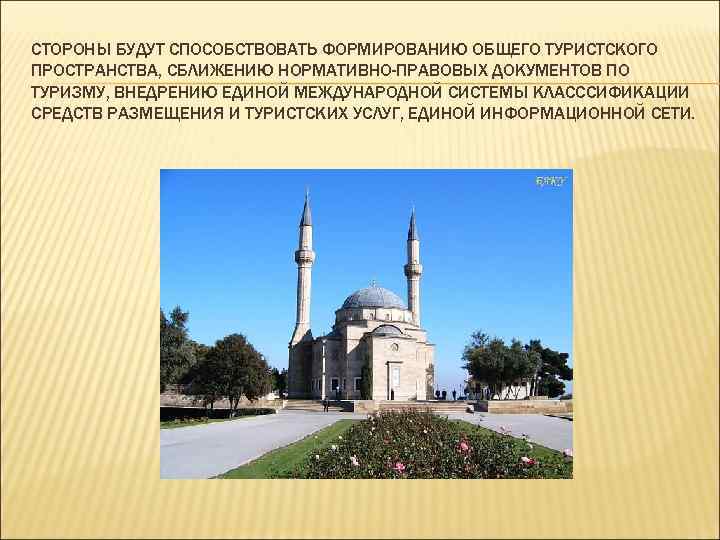 СТОРОНЫ БУДУТ СПОСОБСТВОВАТЬ ФОРМИРОВАНИЮ ОБЩЕГО ТУРИСТСКОГО ПРОСТРАНСТВА, СБЛИЖЕНИЮ НОРМАТИВНО-ПРАВОВЫХ ДОКУМЕНТОВ ПО ТУРИЗМУ, ВНЕДРЕНИЮ ЕДИНОЙ МЕЖДУНАРОДНОЙ СИСТЕМЫ КЛАСССИФИКАЦИИ СРЕДСТВ РАЗМЕЩЕНИЯ И ТУРИСТСКИХ УСЛУГ, ЕДИНОЙ ИНФОРМАЦИОННОЙ СЕТИ.

БАКУ